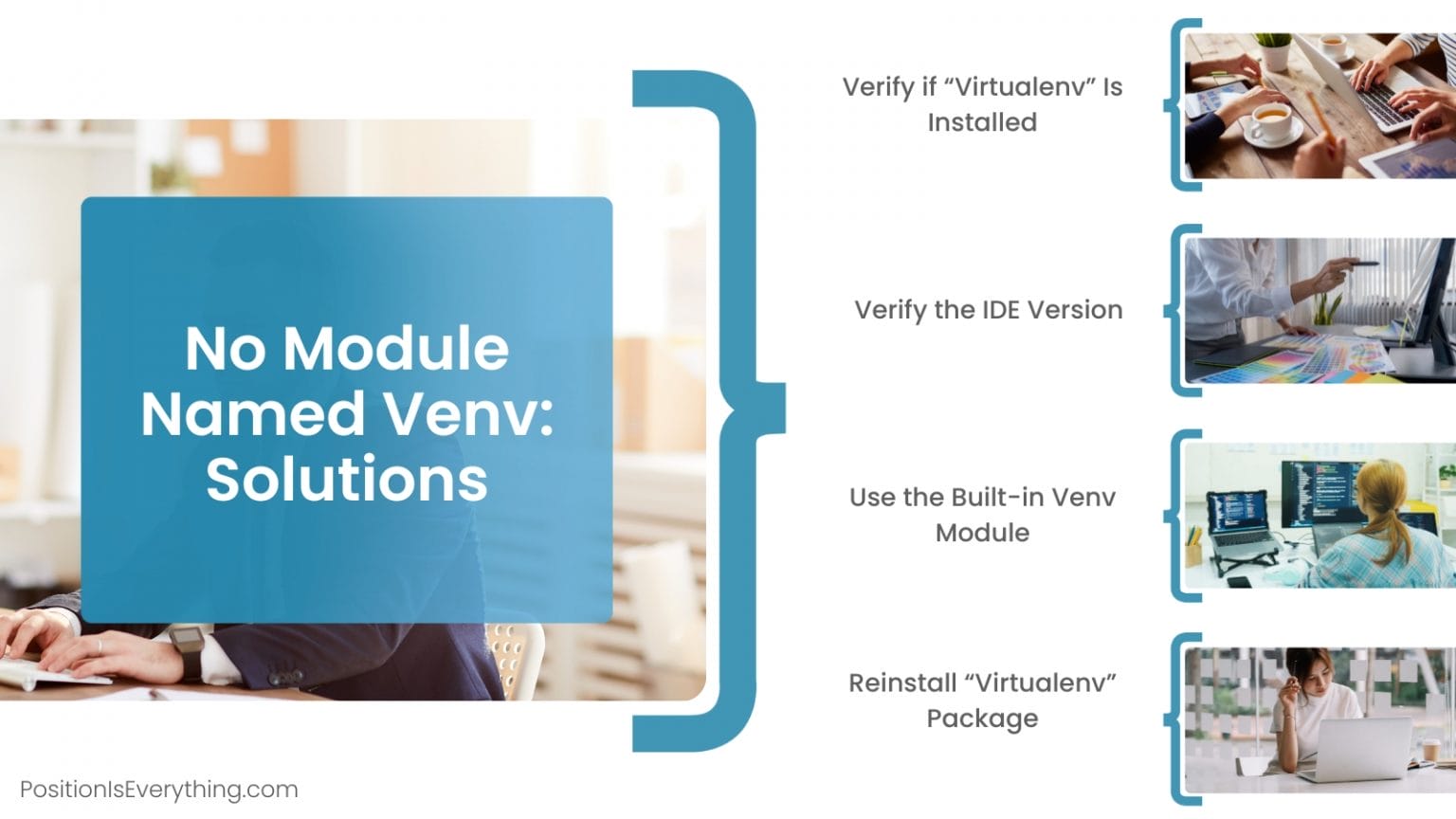 No Module Named Venv: Solutions

Verify if “Virtualenv” Is Installed

Verify the IDE Version

Use the Built-in Venv Module

Reinstall “Virtualenv” Package

PositionIsEverything.com